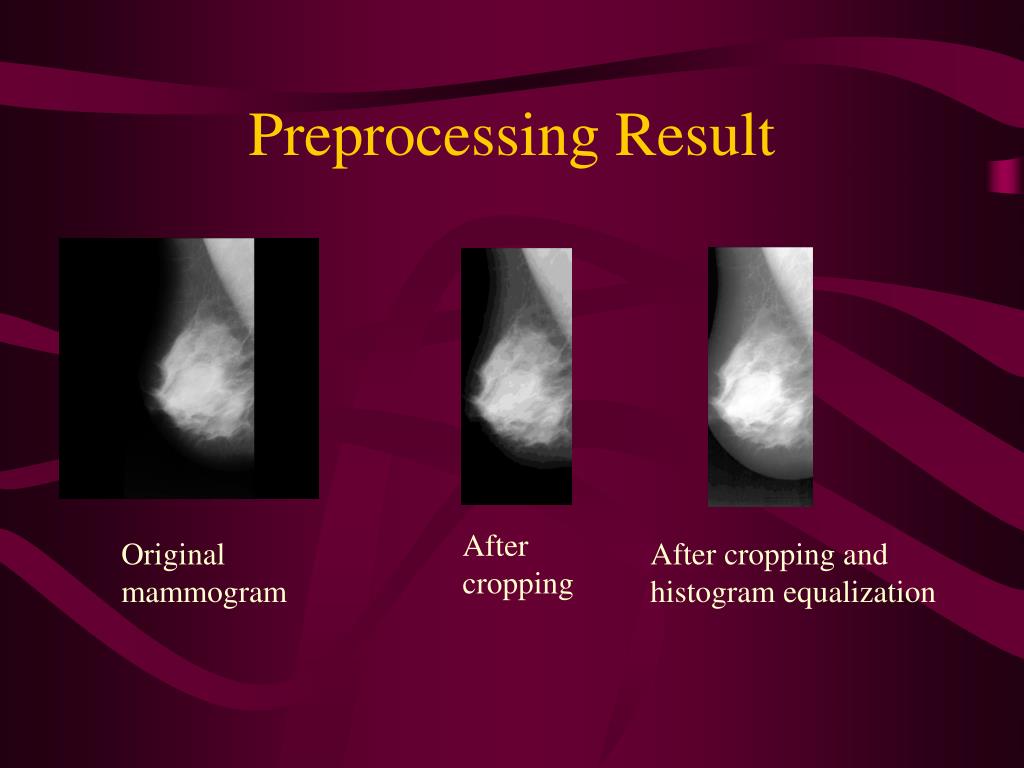 Preprocessing Result

Original mammogram

After cropping

After cropping and histogram equalization